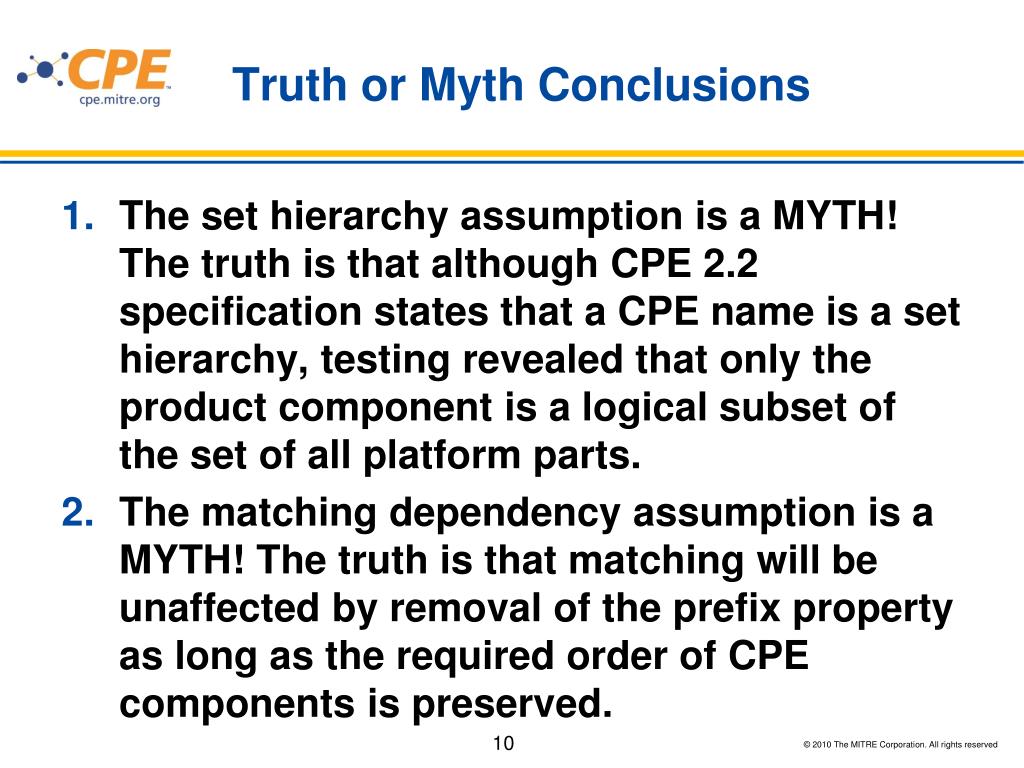 CPE™
cpe.mitre.org

Truth or Myth Conclusions

1. The set hierarchy assumption is a MYTH! The truth is that although CPE 2.2 specification states that a CPE name is a set hierarchy, testing revealed that only the product component is a logical subset of the set of all platform parts.

2. The matching dependency assumption is a MYTH! The truth is that matching will be unaffected by removal of the prefix property as long as the required order of CPE components is preserved.

10

© 2010 The MITRE Corporation. All rights reserved